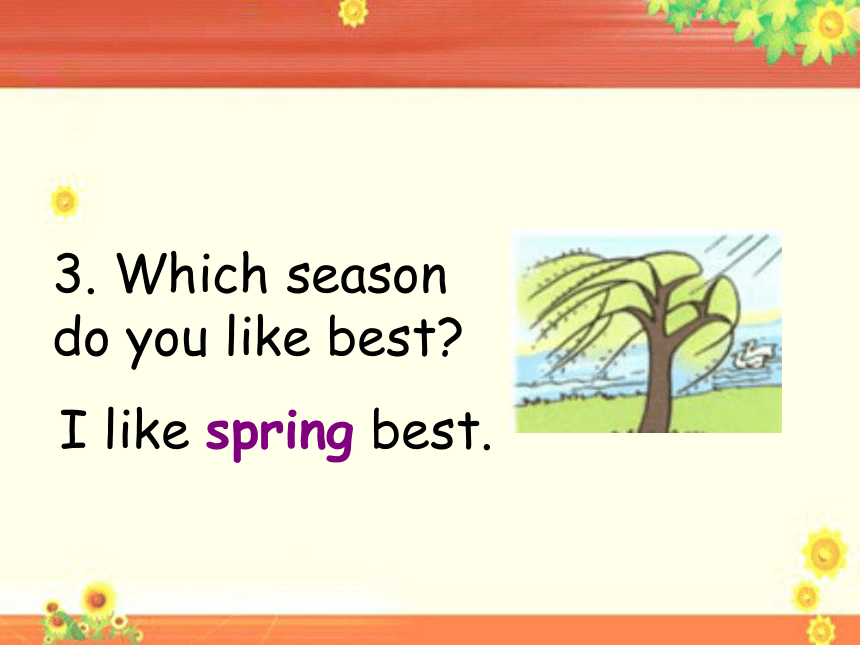 3. Which season do you like best?

I like spring best.